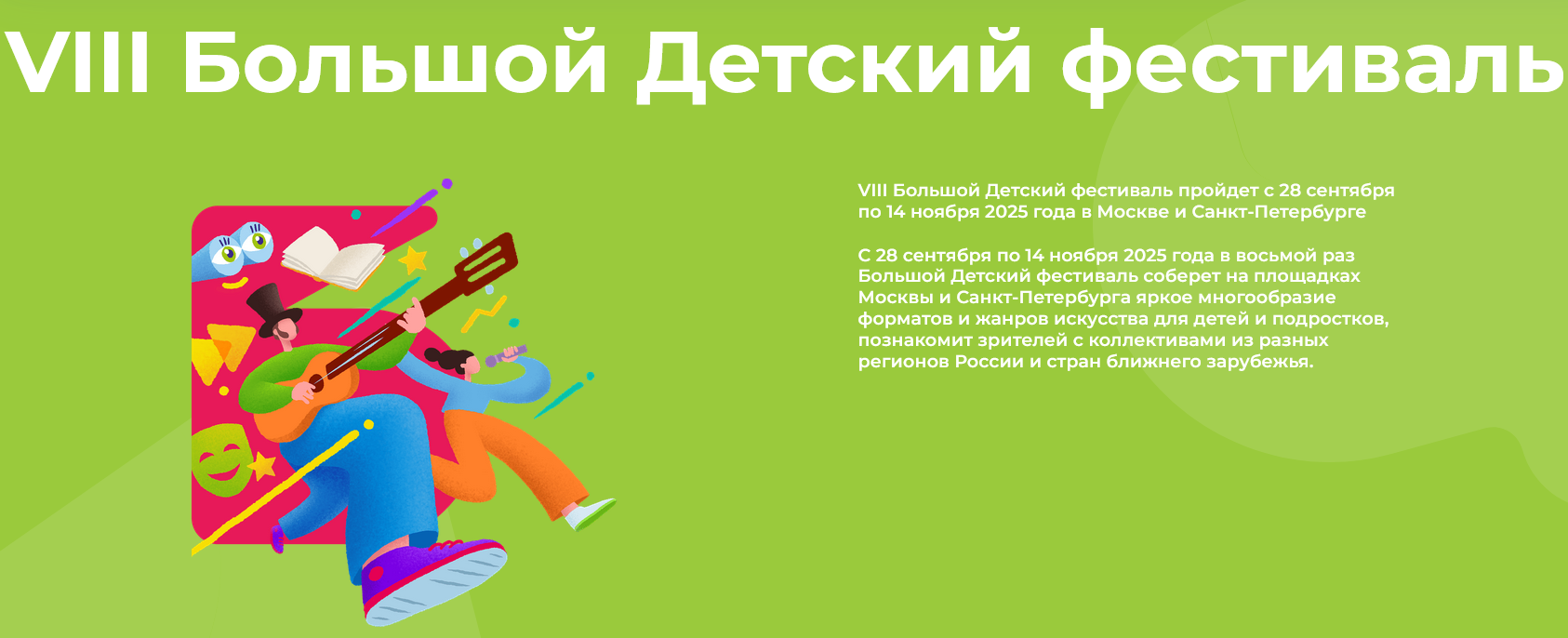 VIII Большой Детский фестиваль

VIII Большой Детский фестиваль пройдет с 28 сентября по 14 ноября 2025 года в Москве и Санкт-Петербурге

С 28 сентября по 14 ноября 2025 года в восьмой раз Большой Детский фестиваль соберет на площадках Москвы и Санкт-Петербурга яркое многообразие форматов и жанров искусства для детей и подростков, познакомит зрителей с коллективами из разных регионов России и стран ближнего зарубежья.